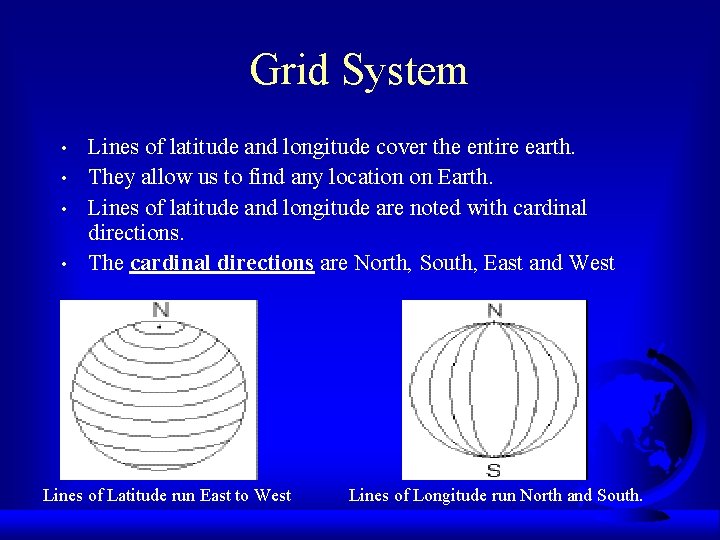 Grid System

• Lines of latitude and longitude cover the entire earth.
• They allow us to find any location on Earth.
• Lines of latitude and longitude are noted with cardinal directions.
• The cardinal directions are North, South, East and West

N

Lines of Latitude run East to West

N

S

Lines of Longitude run North and South.